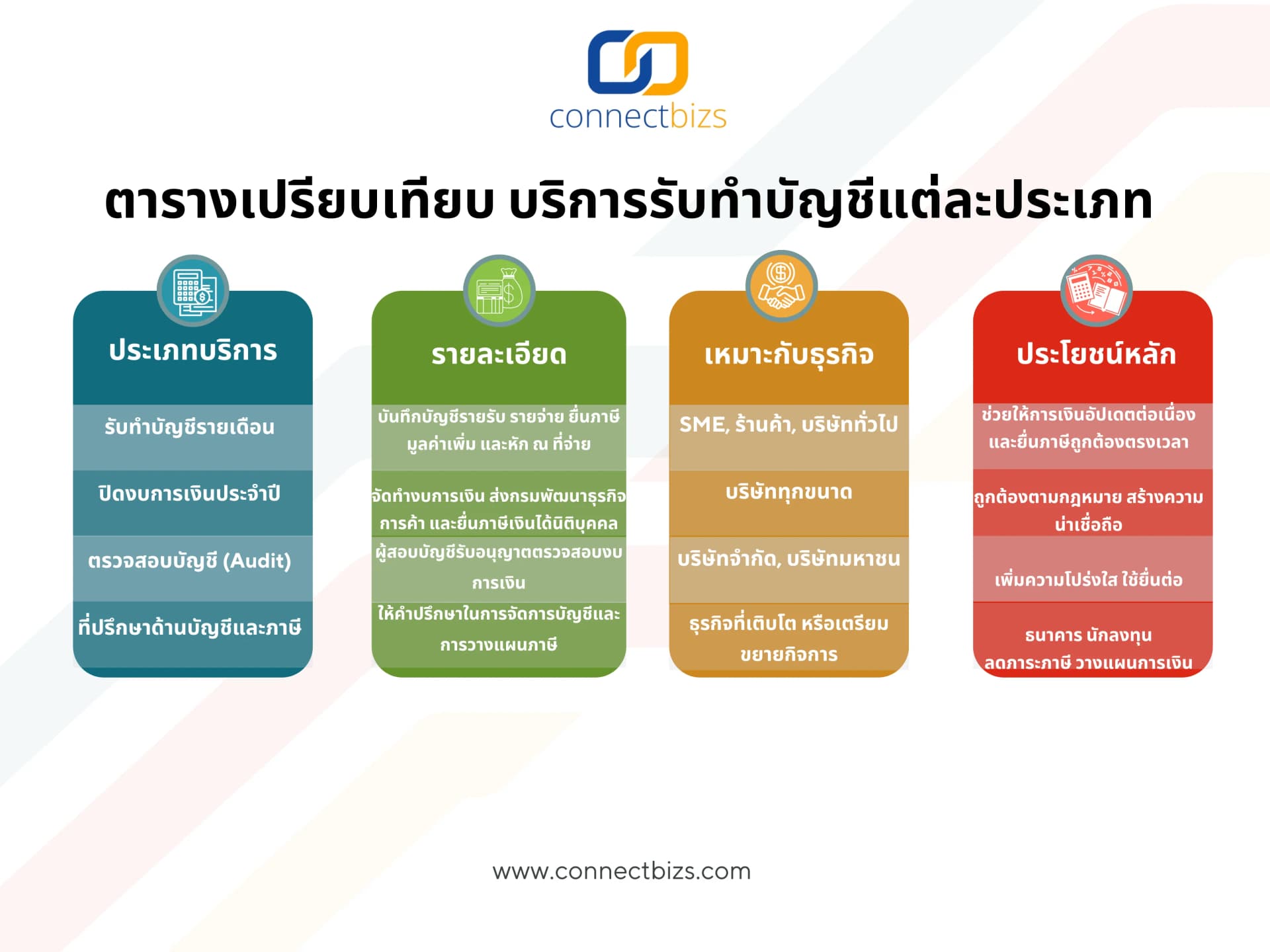 connectbizs

ตารางเปรียบเทียบ บริการรับทำบัญชีแต่ละประเภท

| ประเภทบริการ | รายละเอียด | เหมาะกับธุรกิจ | ประโยชน์หลัก |
|---|---|---|---|
| รับทำบัญชีรายเดือน | บันทึกบัญชีรายรับ รายจ่าย ยื่นภาษีมูลค่าเพิ่ม และหัก ณ ที่จ่าย | SME, ร้านค้า, บริษัททั่วไป | ช่วยให้การเงินอัปเดตต่อเนื่อง และยื่นภาษีถูกต้องตรงเวลา |
| ปิดงบการเงินประจำปี | จัดทำงบการเงิน ส่งกรมพัฒนาธุรกิจการค้า และยื่นภาษีเงินได้นิติบุคคล | บริษัททุกขนาด | ถูกต้องตามกฎหมาย สร้างความน่าเชื่อถือ |
| ตรวจสอบบัญชี (Audit) | ผู้สอบบัญชีรับอนุญาตตรวจสอบงบการเงิน | บริษัทจำกัด, บริษัทมหาชน | เพิ่มความโปร่งใส ใช้ยื่นต่อ |
| ที่ปรึกษาด้านบัญชีและภาษี | ให้คำปรึกษาในการจัดการบัญชีและการวางแผนภาษี | ธุรกิจที่เติบโต หรือเตรียมขยายกิจการ | ธนาคาร นักลงทุน ลดภาระภาษี วางแผนการเงิน |

www.connectbizs.com